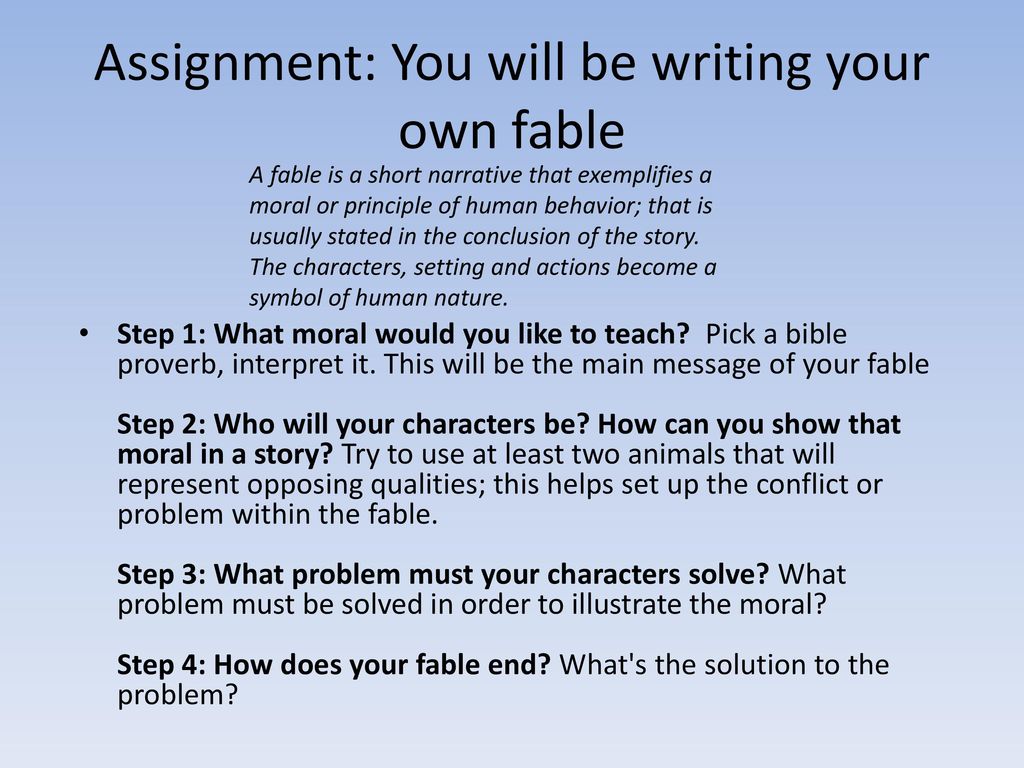 Assignment: You will be writing your own fable

A fable is a short narrative that exemplifies a moral or principle of human behavior; that is usually stated in the conclusion of the story. The characters, setting and actions become a symbol of human nature.

• Step 1: What moral would you like to teach? Pick a bible proverb, interpret it. This will be the main message of your fable

Step 2: Who will your characters be? How can you show that moral in a story? Try to use at least two animals that will represent opposing qualities; this helps set up the conflict or problem within the fable.

Step 3: What problem must your characters solve? What problem must be solved in order to illustrate the moral?

Step 4: How does your fable end? What's the solution to the problem?